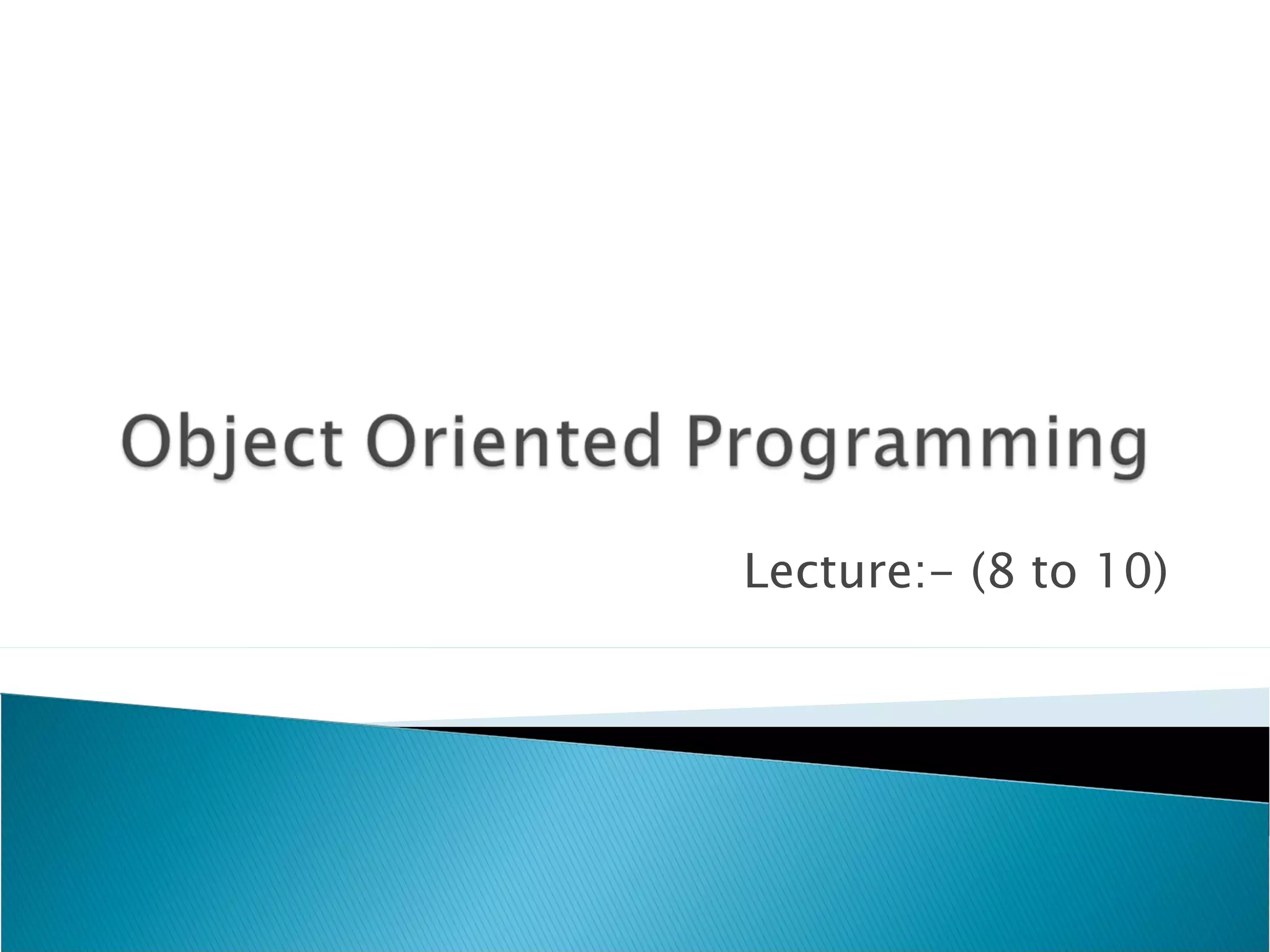 Object Oriented Programming

Lecture:- (8 to 10)